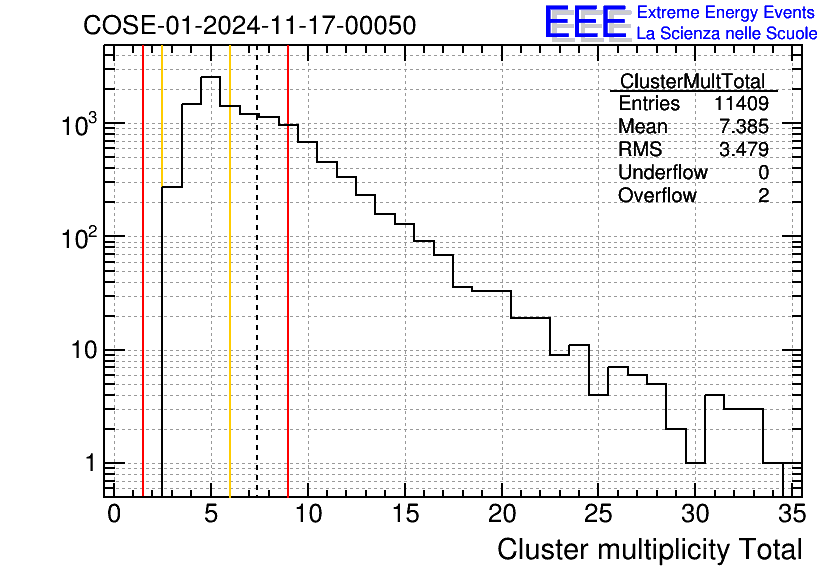 COSE-01-2024-11-17-00050

EEE Extreme Energy Events
La Scienza nelle Scuole

| ClusterMultTotal | |
|---|---|
| Entries | 11409 |
| Mean | 7.385 |
| RMS | 3.479 |
| Underflow | 0 |
| Overflow | 2 |

$10^3$
$10^2$
10
1

0 5 10 15 20 25 30 35

Cluster multiplicity Total